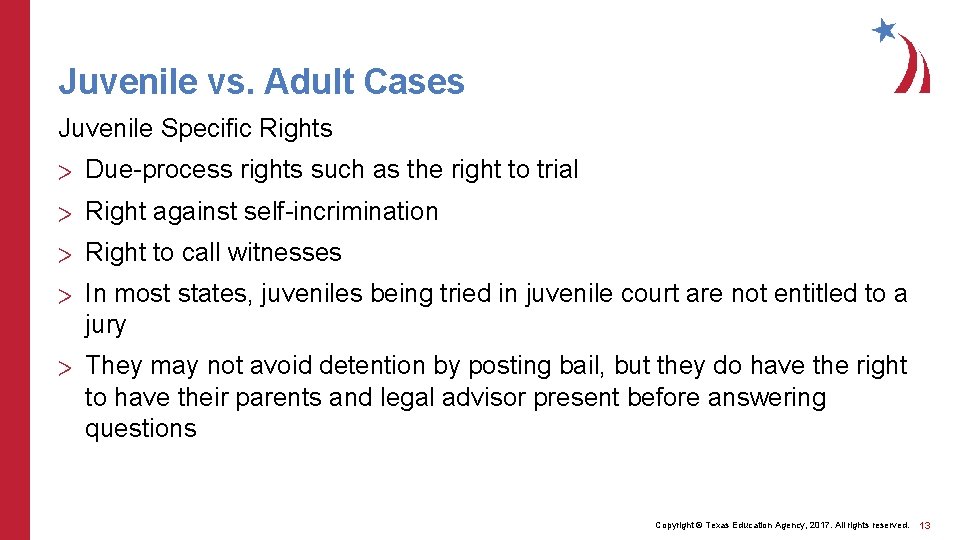 Juvenile vs. Adult Cases

Juvenile Specific Rights

> Due-process rights such as the right to trial

> Right against self-incrimination

> Right to call witnesses

> In most states, juveniles being tried in juvenile court are not entitled to a jury

> They may not avoid detention by posting bail, but they do have the right to have their parents and legal advisor present before answering questions

Copyright © Texas Education Agency, 2017. All rights reserved. 13